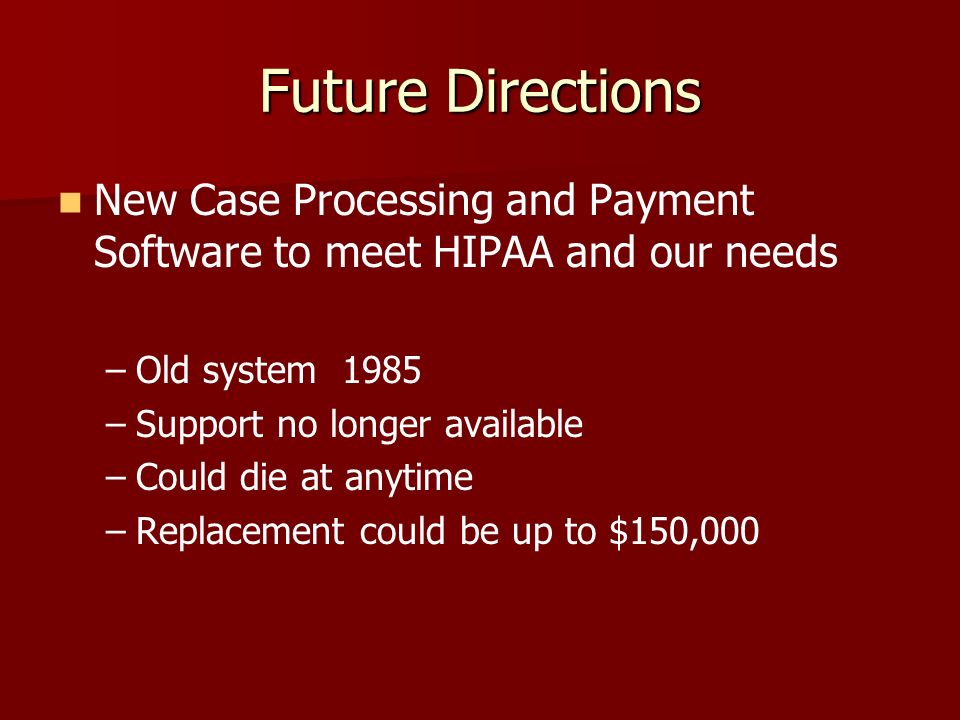 Future Directions

New Case Processing and Payment Software to meet HIPAA and our needs

– Old system 1985
– Support no longer available
– Could die at anytime
– Replacement could be up to \$150,000